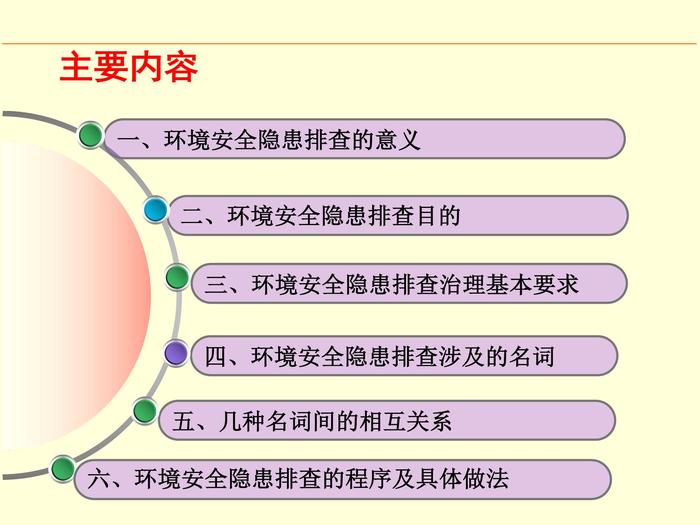 主要内容

一、环境安全隐患排查的意义

二、环境安全隐患排查目的

三、环境安全隐患排查治理基本要求

四、环境安全隐患排查涉及的名词

五、几种名词间的相互关系

六、环境安全隐患排查的程序及具体做法